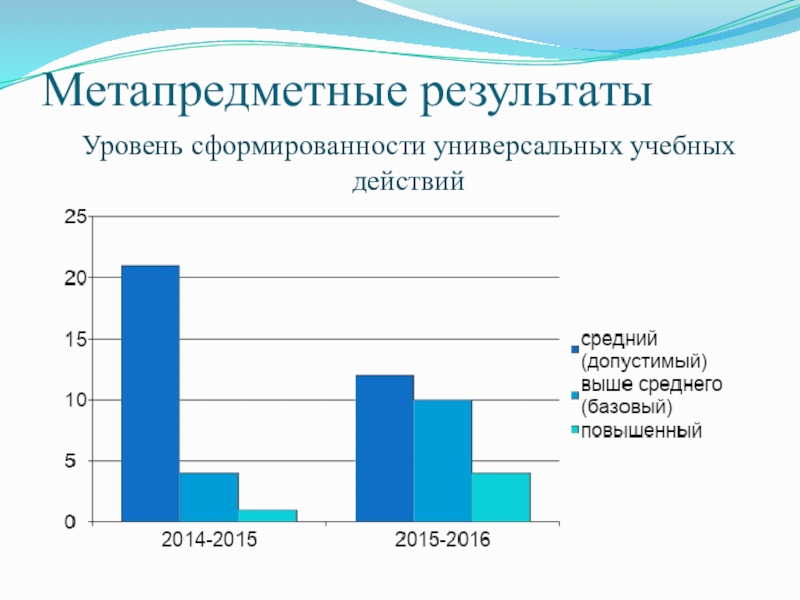 Метапредметные результаты

Уровень сформированности универсальных учебных действий

25
20
15
10
5
0

2014-2015
2015-2016

средний (допустимый)
выше среднего (базовый)
повышенный